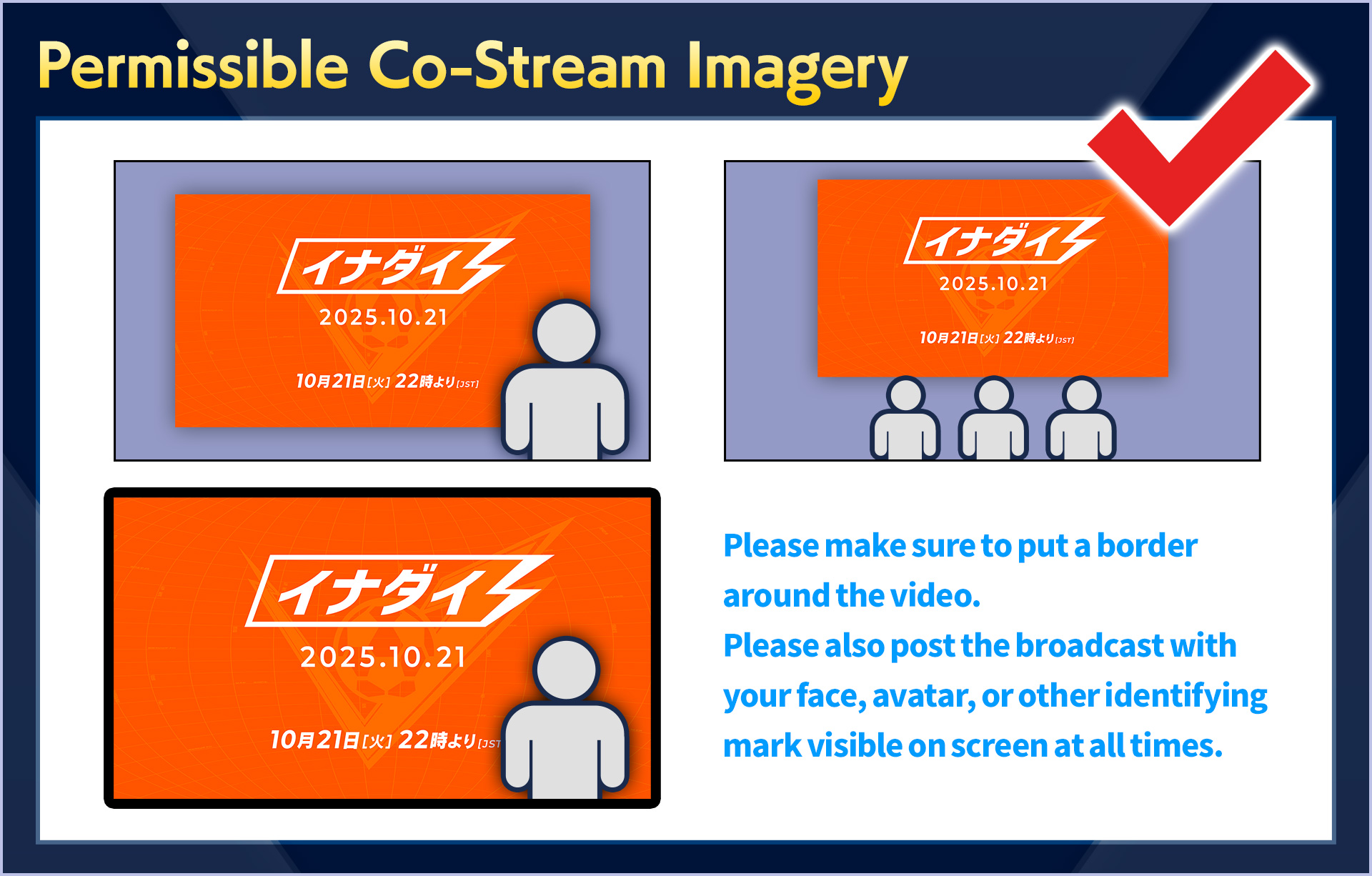 Permissible Co-Stream Imagery

イナダイ
2025.10.21
10月21日[火] 22時より[JST]

イナダイ
2025.10.21
10月21日[火] 22時より[JST]

イナダイ
2025.10.21
10月21日[火] 22時より[JST

Please make sure to put a border around the video.
Please also post the broadcast with your face, avatar, or other identifying mark visible on screen at all times.